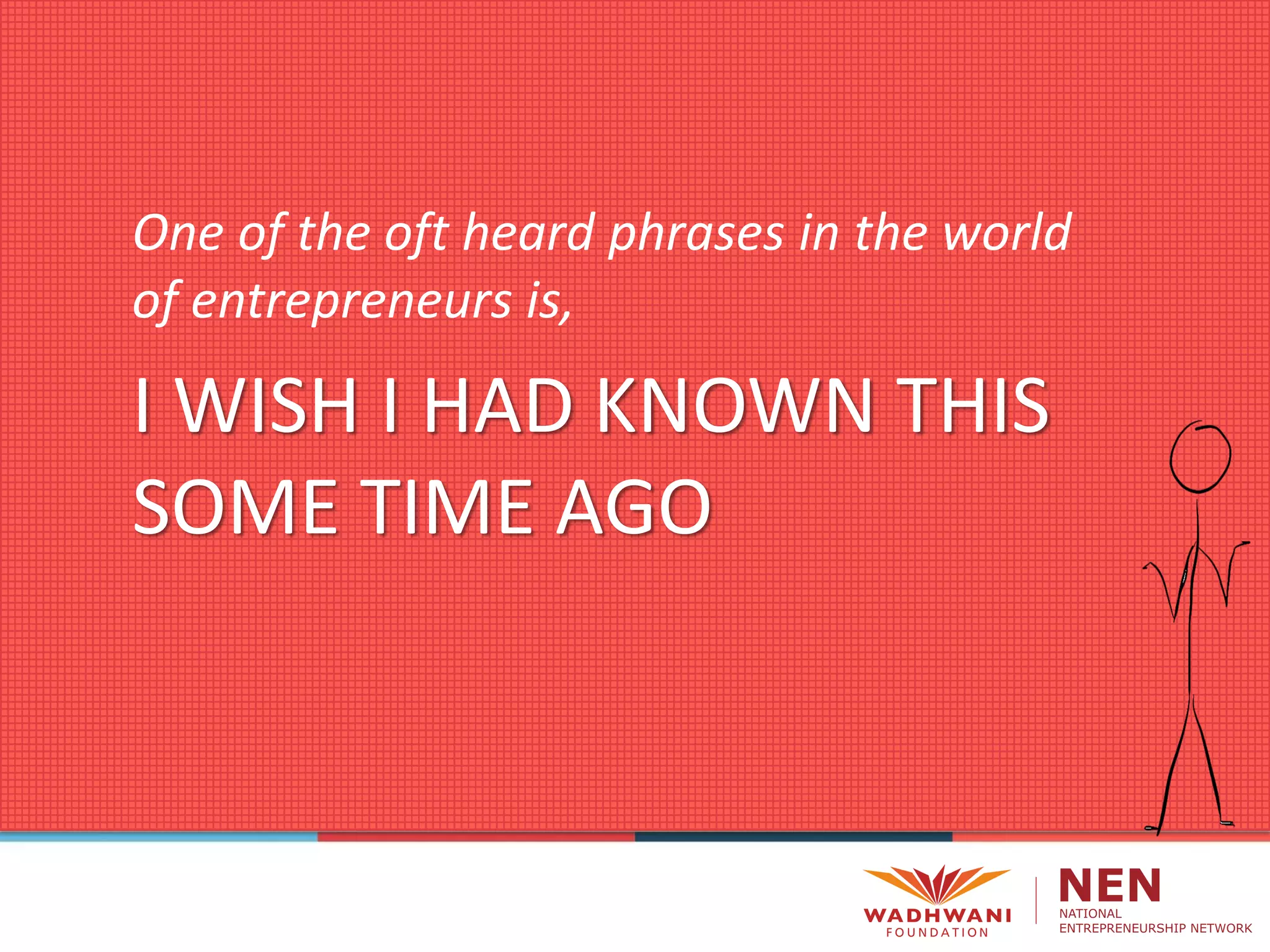 One of the oft heard phrases in the world of entrepreneurs is,

I WISH I HAD KNOWN THIS SOME TIME AGO

WADHWANI FOUNDATION

NEN
NATIONAL ENTREPRENEURSHIP NETWORK